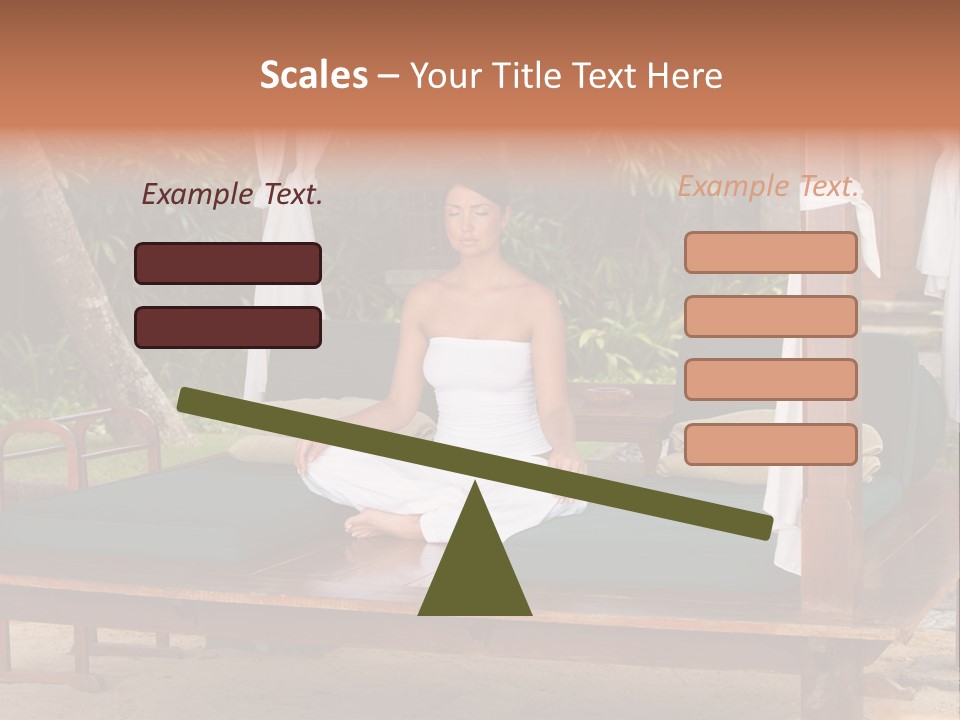 Scales – Your Title Text Here

Example Text.

Example Text.